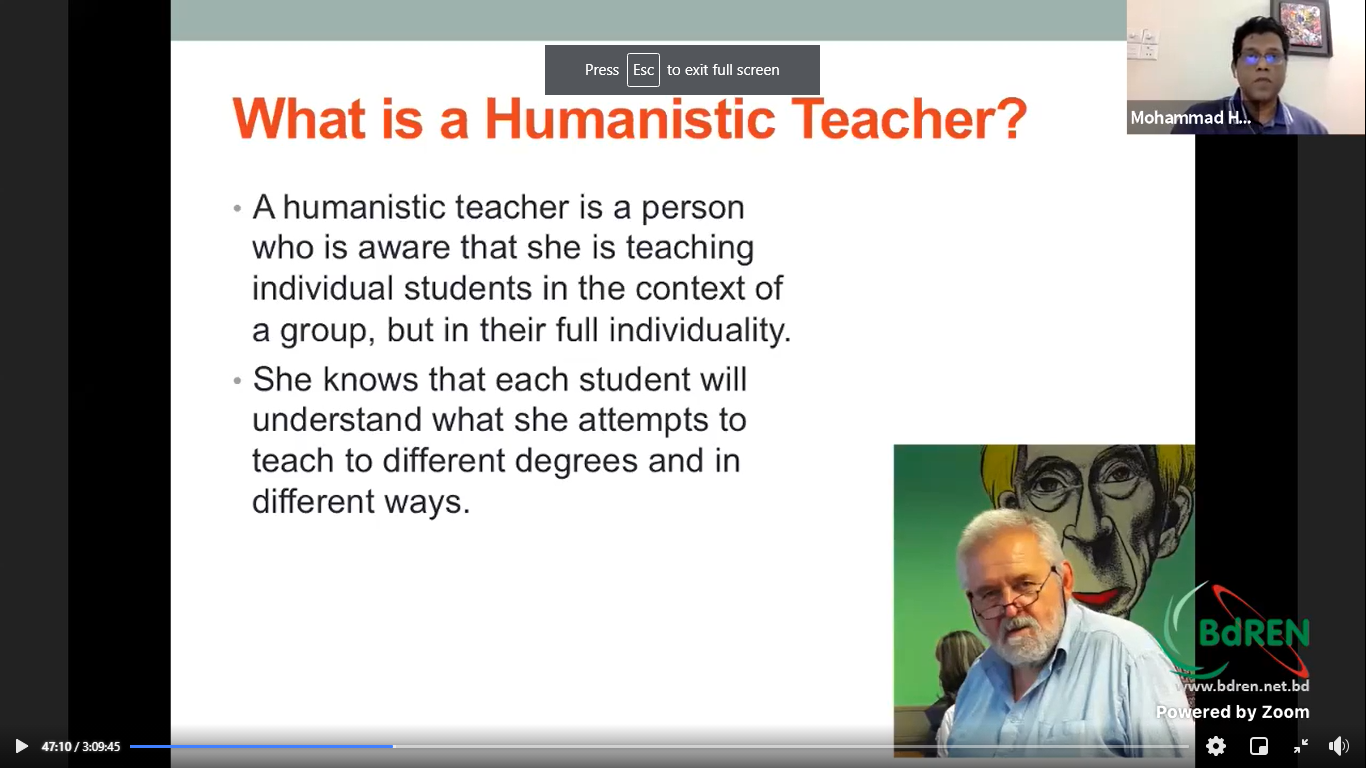 Press Esc to exit full screen

Mohammad H...

What is a Humanistic Teacher?

• A humanistic teacher is a person who is aware that she is teaching individual students in the context of a group, but in their full individuality.

• She knows that each student will understand what she attempts to teach to different degrees and in different ways.

BdREN
www.bdren.net.bd
Powered by Zoom

47:10 / 3:09:45